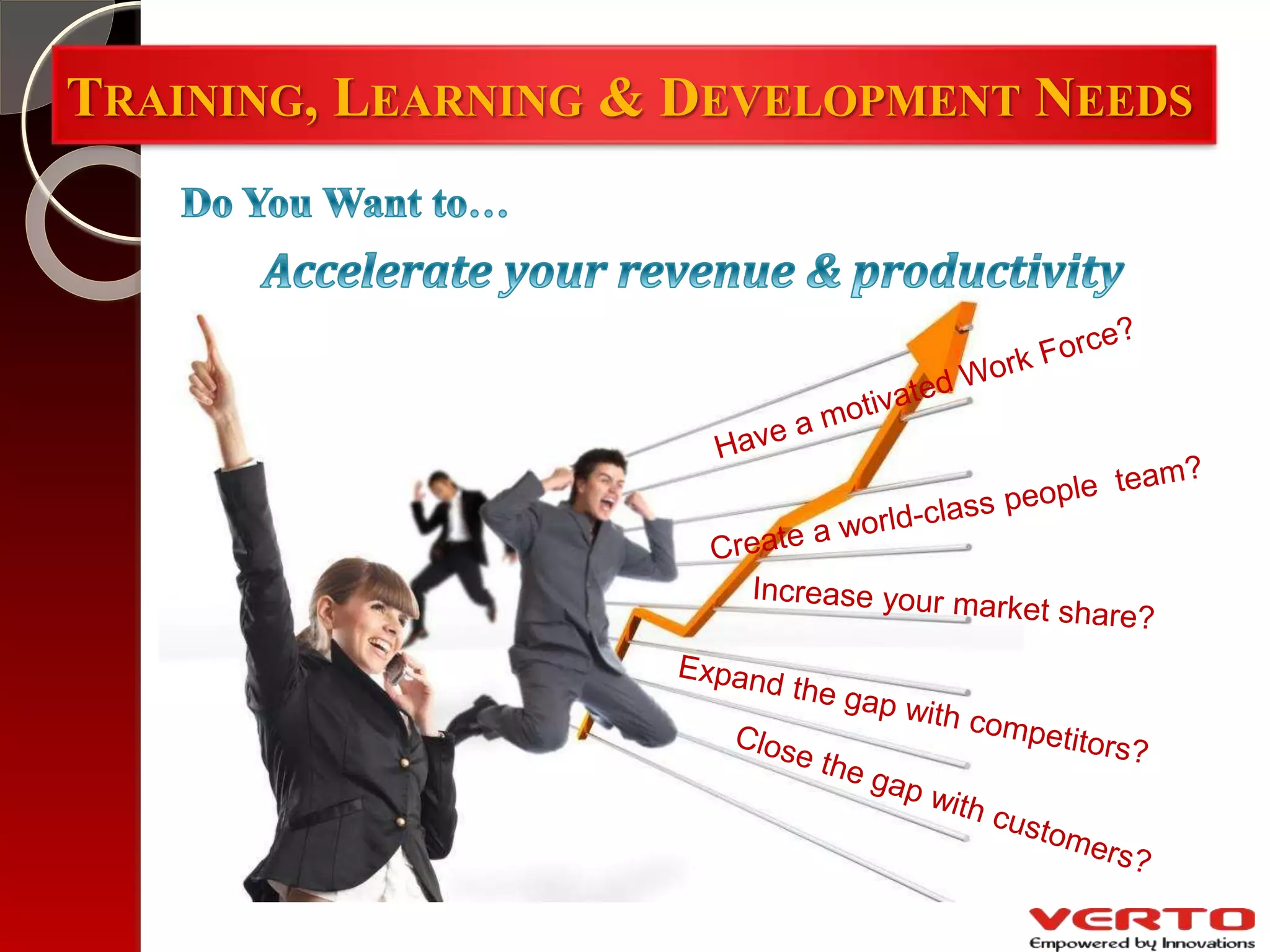 TRAINING, LEARNING & DEVELOPMENT NEEDS

Do You Want to…

Accelerate your revenue & productivity

Have a motivated Work Force?

Create a world-class people team?

Increase your market share?

Expand the gap with competitors?

Close the gap with customers?

VERTO
Empowered by Innovations